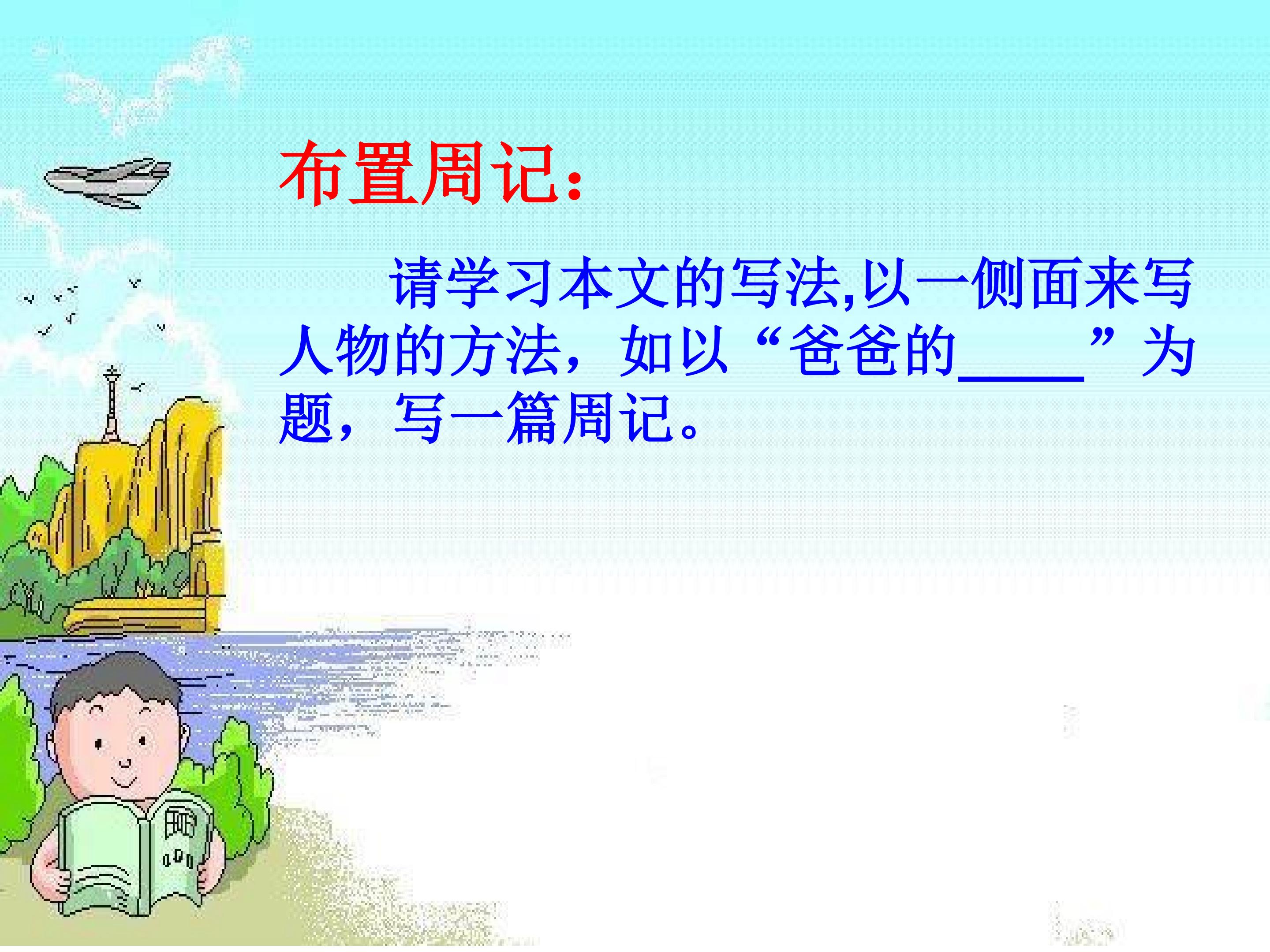 布置周记：

请学习本文的写法,以一侧面来写人物的方法，如以“爸爸的_____”为题，写一篇周记。